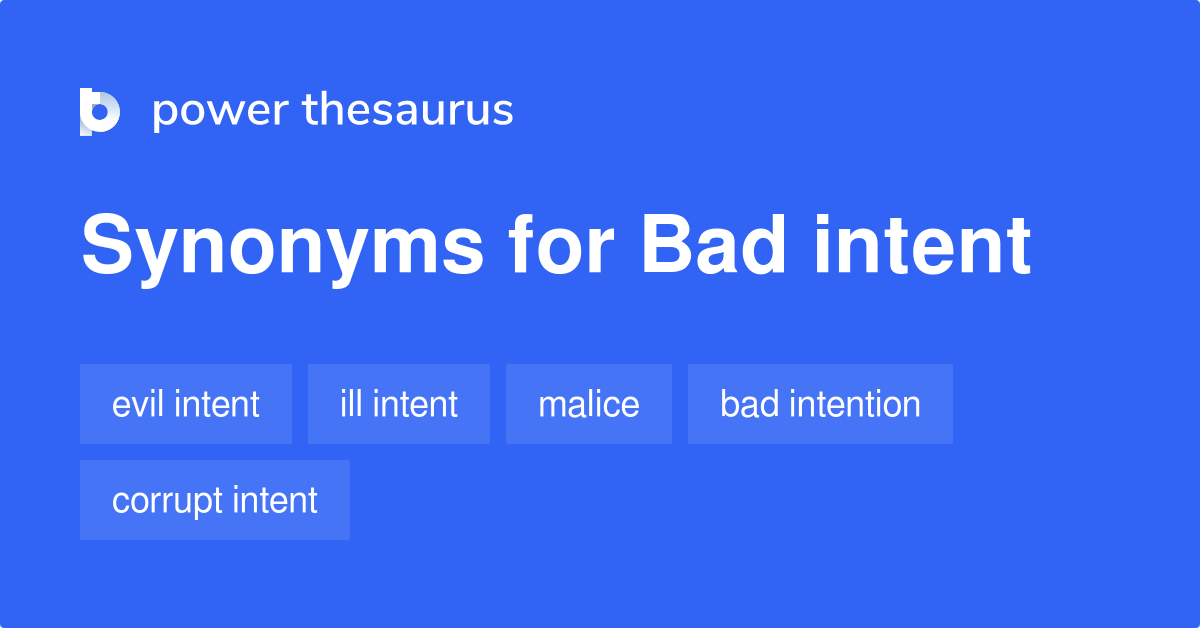 power thesaurus

Synonyms for Bad intent

evil intent
ill intent
malice
bad intention
corrupt intent